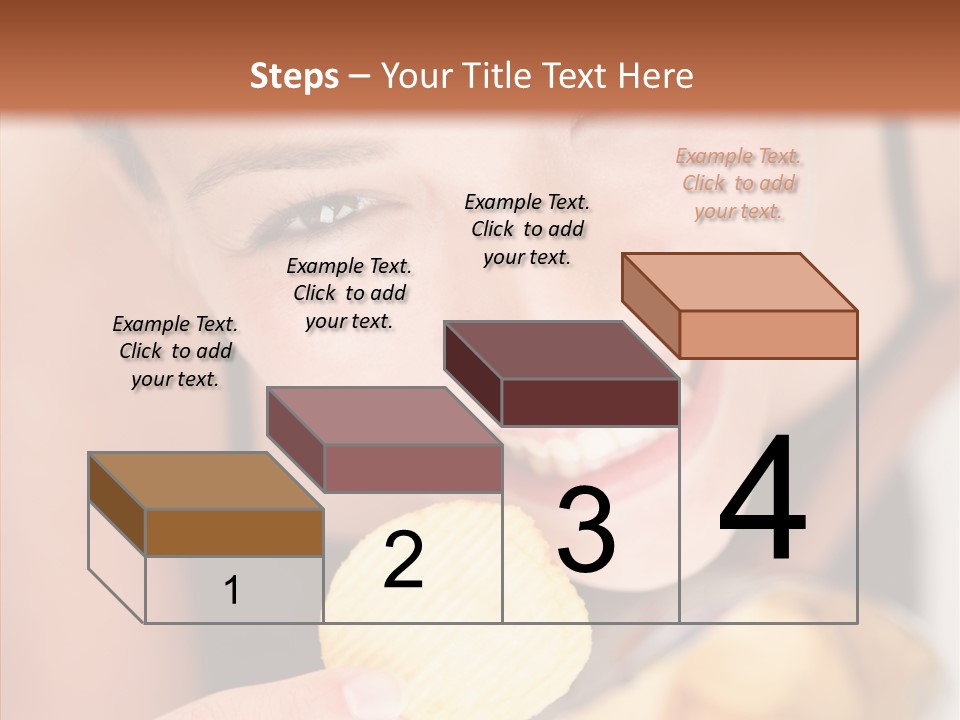 Steps – Your Title Text Here

Example Text. Click to add your text.

Example Text. Click to add your text.

Example Text. Click to add your text.

Example Text. Click to add your text.

1

2

3

4